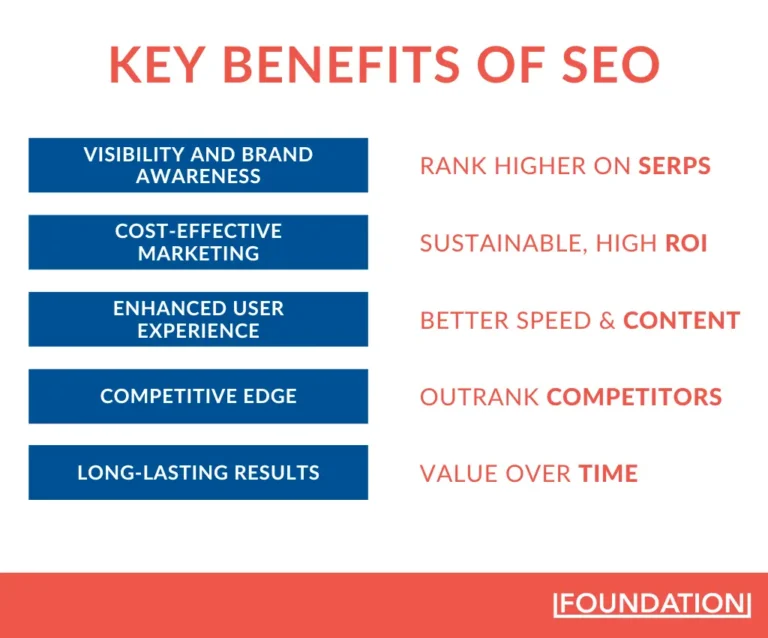 KEY BENEFITS OF SEO

VISIBILITY AND BRAND AWARENESS

RANK HIGHER ON SERPS

COST-EFFECTIVE MARKETING

SUSTAINABLE, HIGH ROI

ENHANCED USER EXPERIENCE

BETTER SPEED & CONTENT

COMPETITIVE EDGE

OUTRANK COMPETITORS

LONG-LASTING RESULTS

VALUE OVER TIME

FOUNDATION